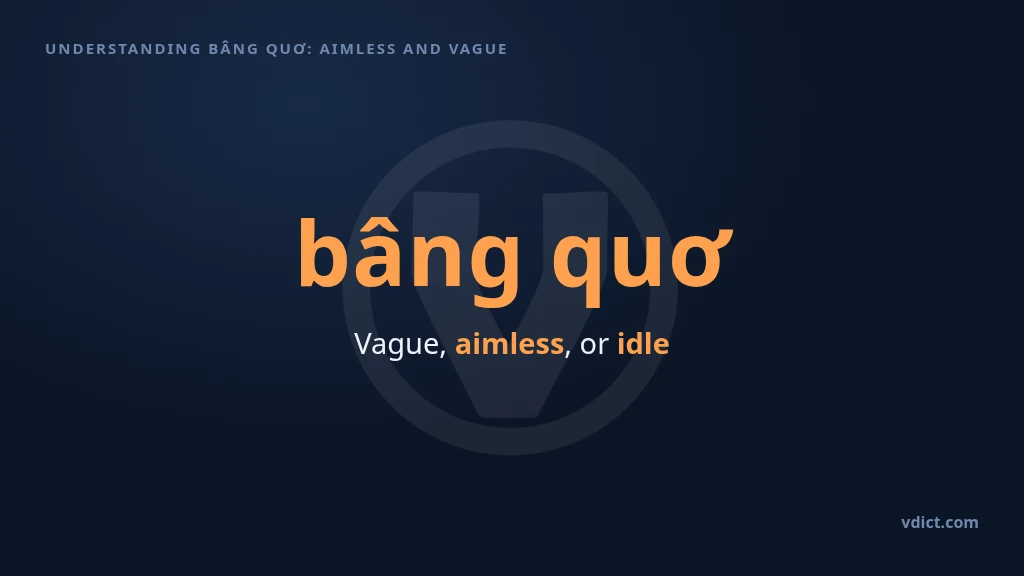 UNDERSTANDING BÂNG QUƠ: AIMLESS AND VAGUE

bâng quơ

Vague, aimless, or idle

vdict.com